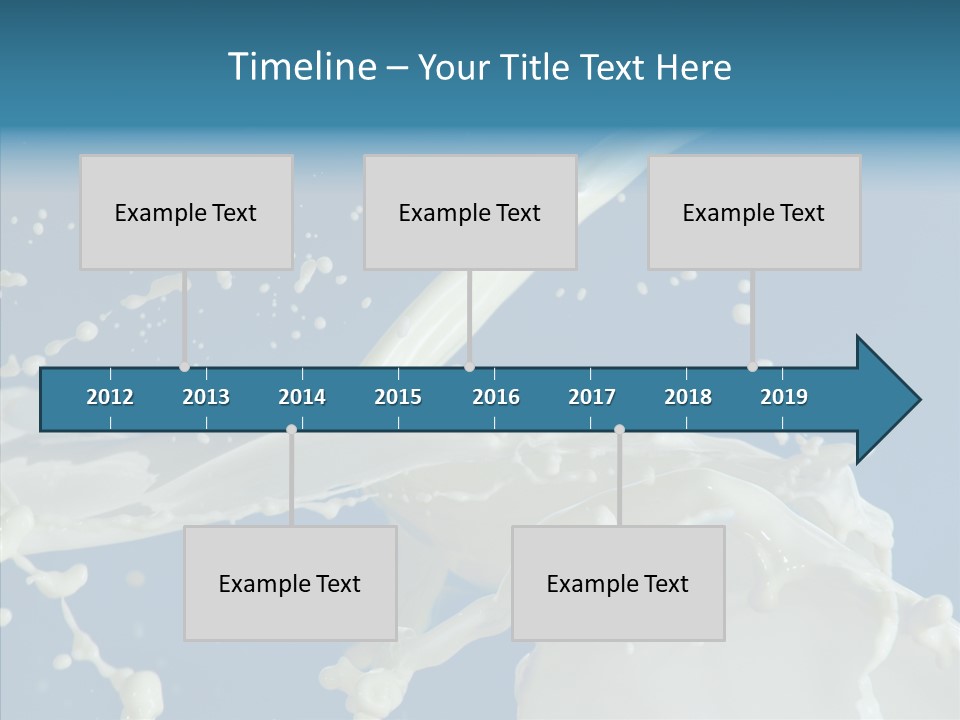 Timeline – Your Title Text Here

Example Text

Example Text

Example Text

2012 2013 2014 2015 2016 2017 2018 2019

Example Text

Example Text